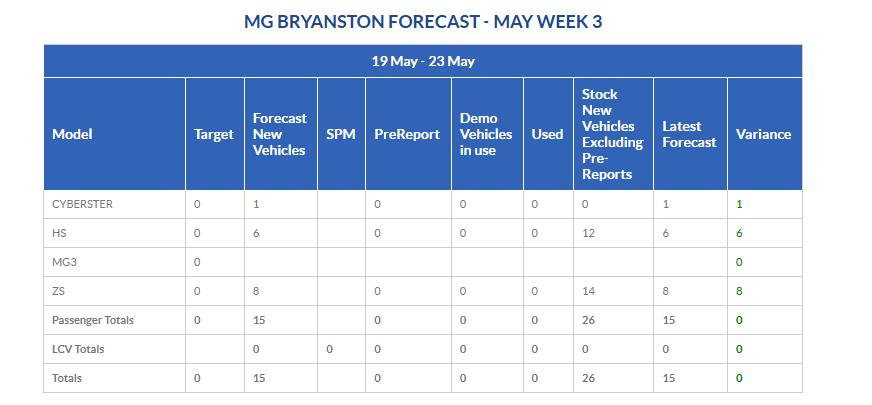 MG BRYANSTON FORECAST - MAY WEEK 3

19 May - 23 May

| Model | Target | Forecast New Vehicles | SPM | PreReport | Demo Vehicles in use | Used | Stock New Vehicles Excluding Pre-Reports | Latest Forecast | Variance |
|---|---|---|---|---|---|---|---|---|---|
| CYBERSTER | 0 | 1 | | 0 | 0 | 0 | 0 | 1 | 1 |
| HS | 0 | 6 | | 0 | 0 | 0 | 12 | 6 | 6 |
| MG3 | 0 | | | | | | | | 0 |
| ZS | 0 | 8 | | 0 | 0 | 0 | 14 | 8 | 8 |
| Passenger Totals | 0 | 15 | | 0 | 0 | 0 | 26 | 15 | 0 |
| LCV Totals | | 0 | 0 | 0 | 0 | 0 | 0 | 0 | 0 |
| Totals | 0 | 15 | | 0 | 0 | 0 | 26 | 15 | 0 |